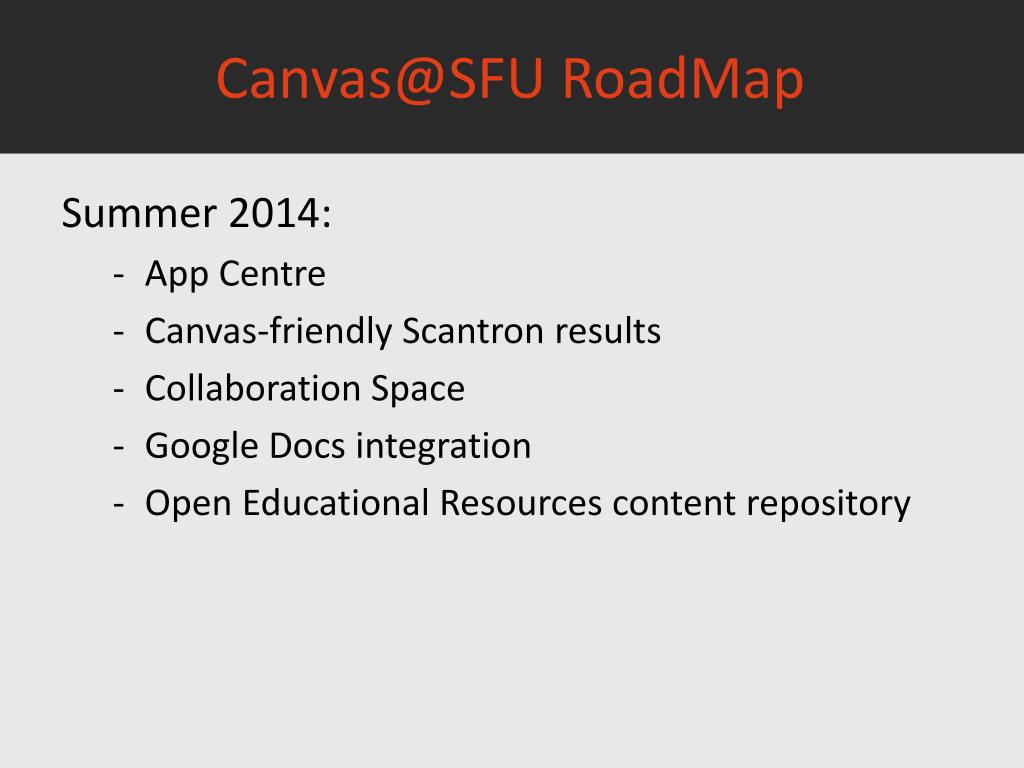 Canvas@SFU RoadMap

Summer 2014:

- App Centre
- Canvas-friendly Scantron results
- Collaboration Space
- Google Docs integration
- Open Educational Resources content repository